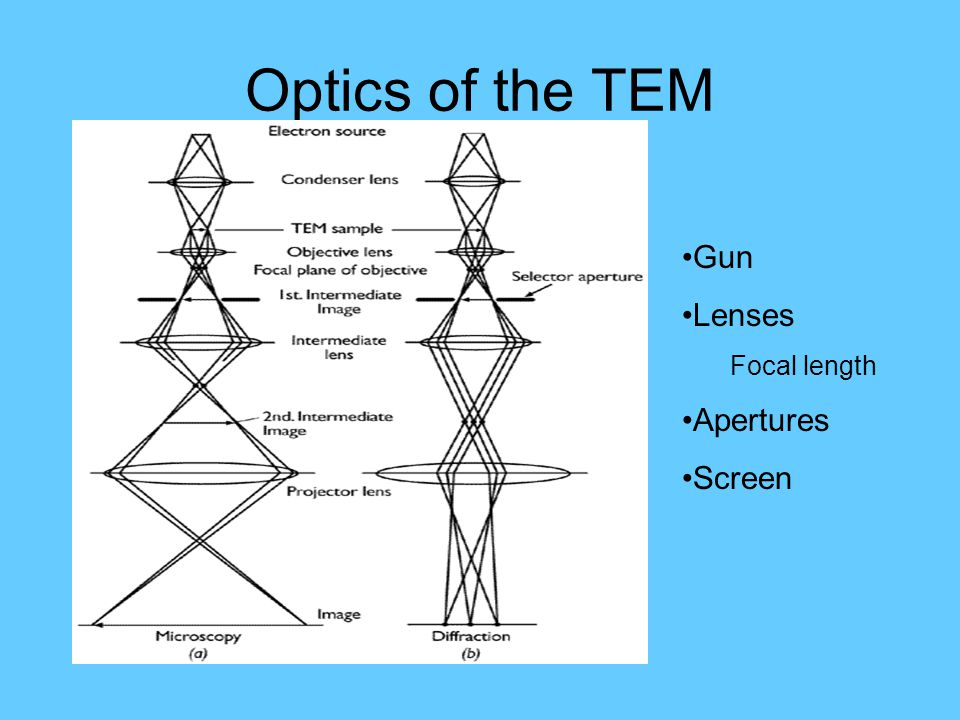 Optics of the TEM

Electron source

Condenser lens

TEM sample

Objective lens

Focal plane of objective

Selector aperture

1st. Intermediate Image

Intermediate lens

2nd. Intermediate Image

Projector lens

Image

Microscopy
(a)

Diffraction
(b)

•Gun

•Lenses

Focal length

•Apertures

•Screen